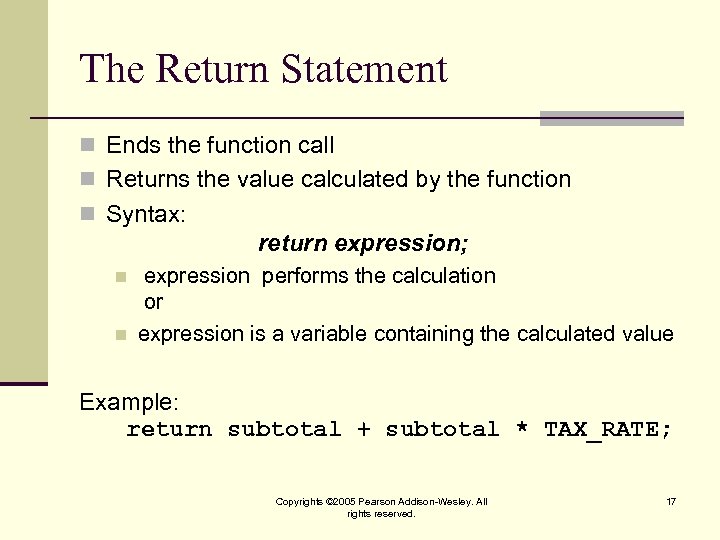 The Return Statement

Ends the function call

Returns the value calculated by the function

Syntax:

return expression;

expression performs the calculation or

expression is a variable containing the calculated value

Example:
return subtotal + subtotal * TAX_RATE;

Copyrights ©2005 Pearson Addison-Wesley. All rights reserved.

17